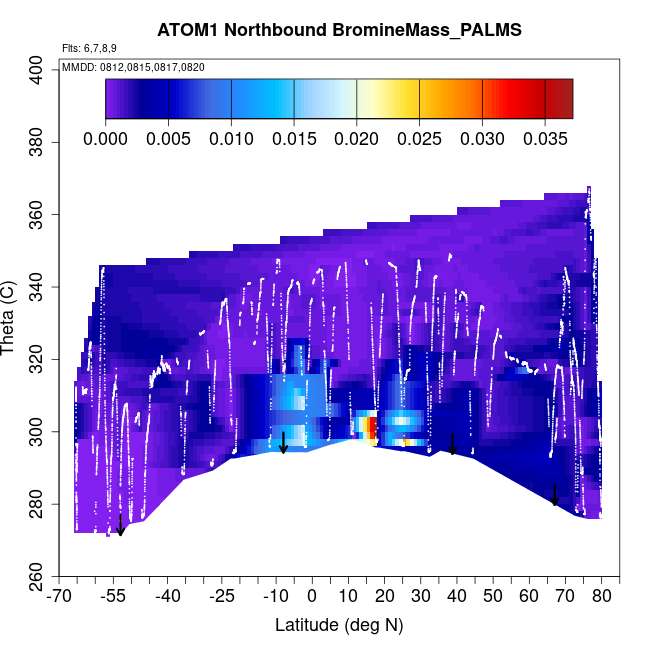 ATOM1 Northbound BromineMass_PALMS

Flts: 6,7,8,9

MMDD: 0812,0815,0817,0820

0.000 0.005 0.010 0.015 0.020 0.025 0.030 0.035

Theta (C)

400
380
360
340
320
300
280
260

-70 -55 -40 -25 -10 0 10 20 30 40 50 60 70 80

Latitude (deg N)